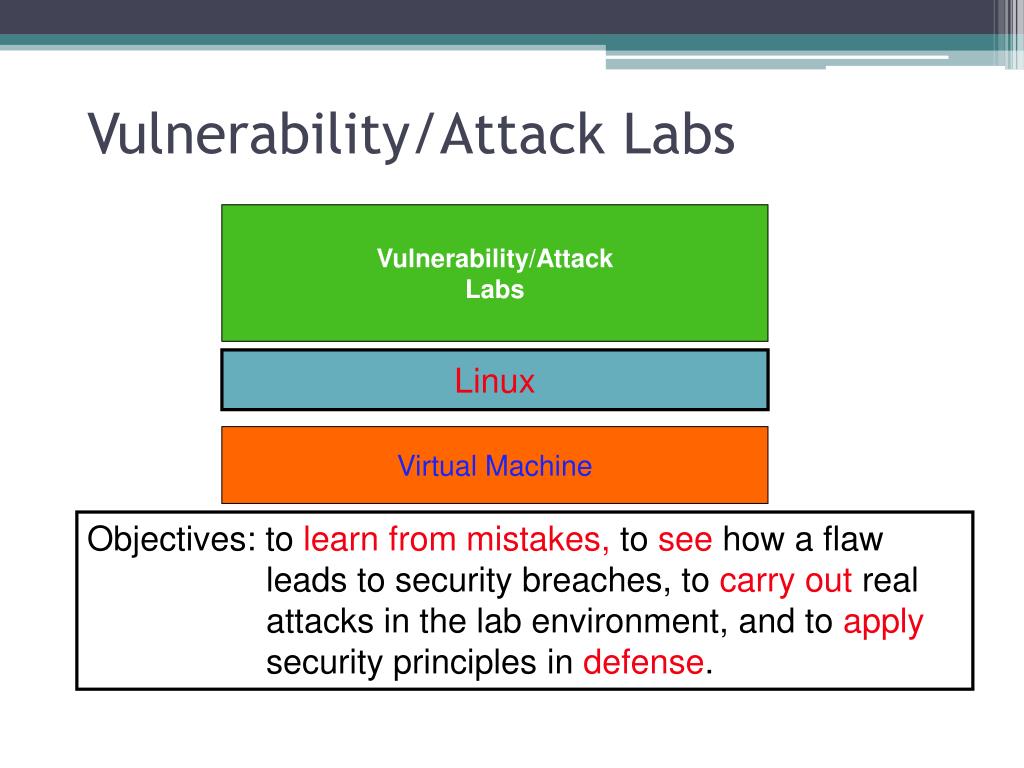 Vulnerability/Attack Labs

Vulnerability/Attack Labs

Linux

Virtual Machine

Objectives: to learn from mistakes, to see how a flaw leads to security breaches, to carry out real attacks in the lab environment, and to apply security principles in defense.